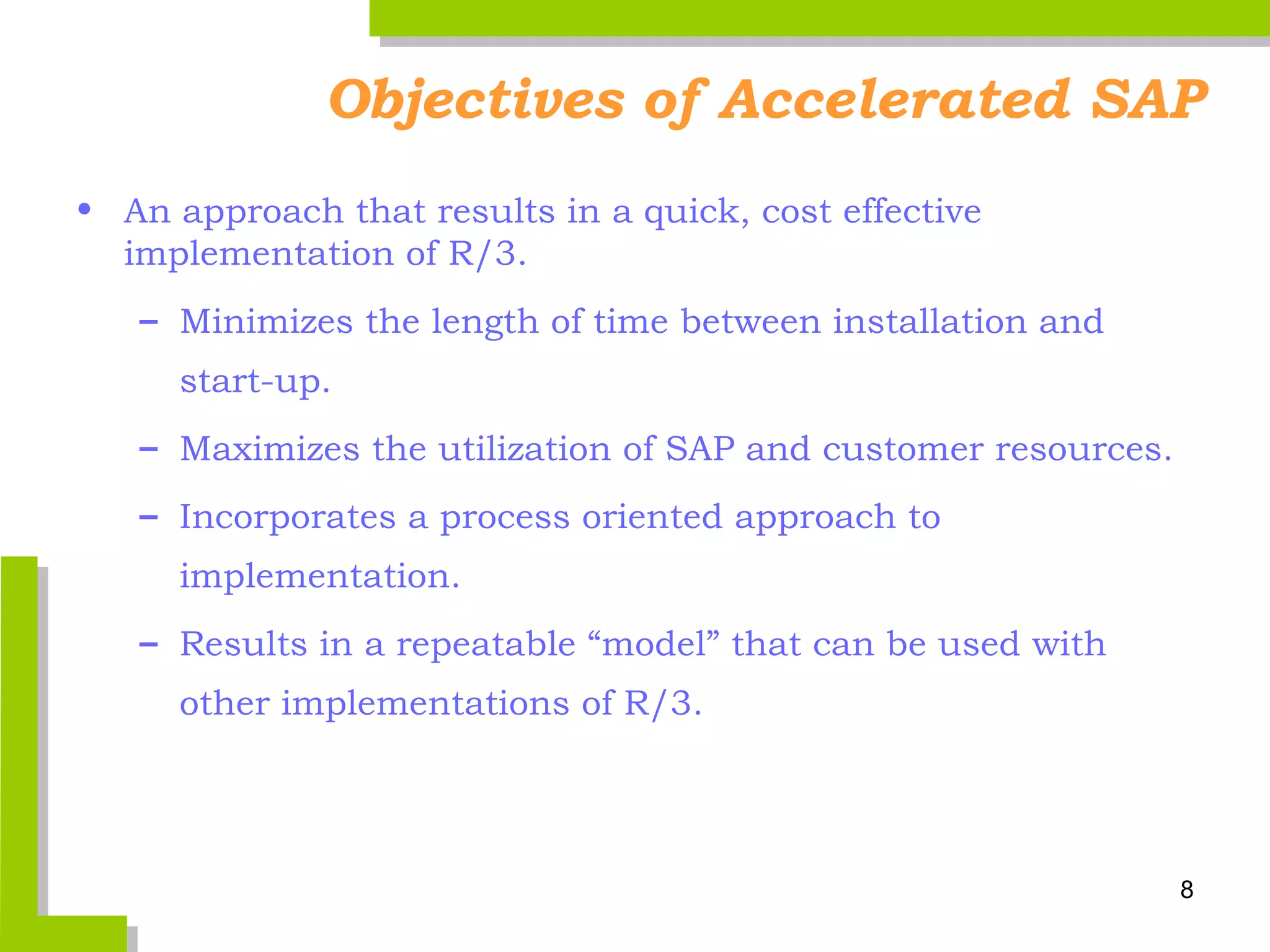 Objectives of Accelerated SAP

• An approach that results in a quick, cost effective implementation of R/3.

– Minimizes the length of time between installation and start-up.

– Maximizes the utilization of SAP and customer resources.

– Incorporates a process oriented approach to implementation.

– Results in a repeatable “model” that can be used with other implementations of R/3.

8